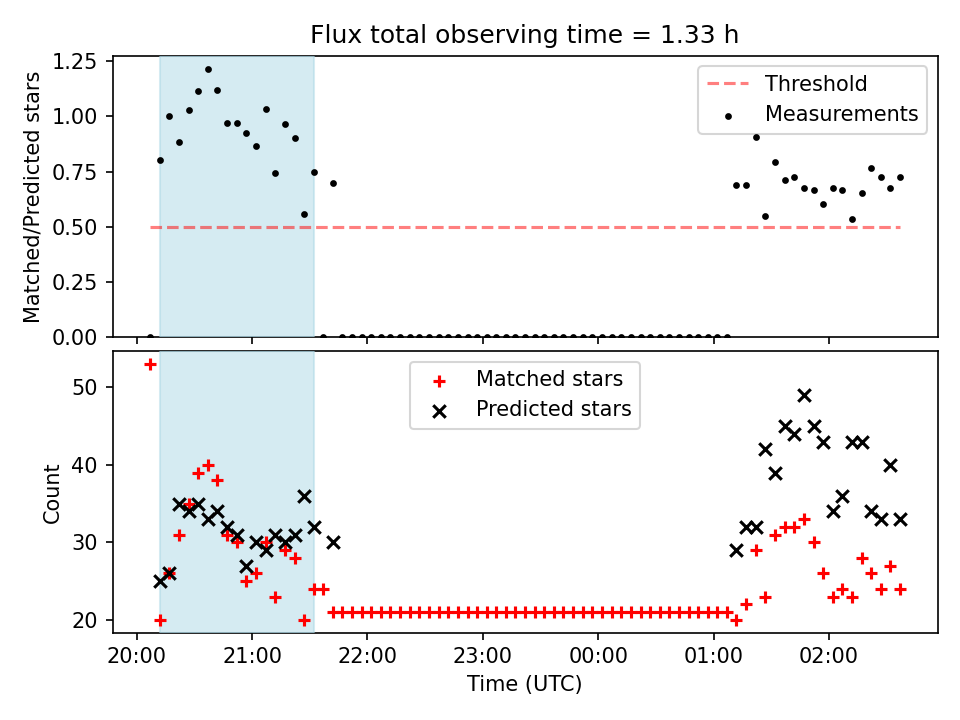 Flux total observing time = 1.33 h

Matched/Predicted stars

1.25
1.00
0.75
0.50
0.25
0.00

Threshold
Measurements

Count

50
40
30
20

Matched stars
Predicted stars

20:00
21:00
22:00
23:00
00:00
01:00
02:00

Time (UTC)